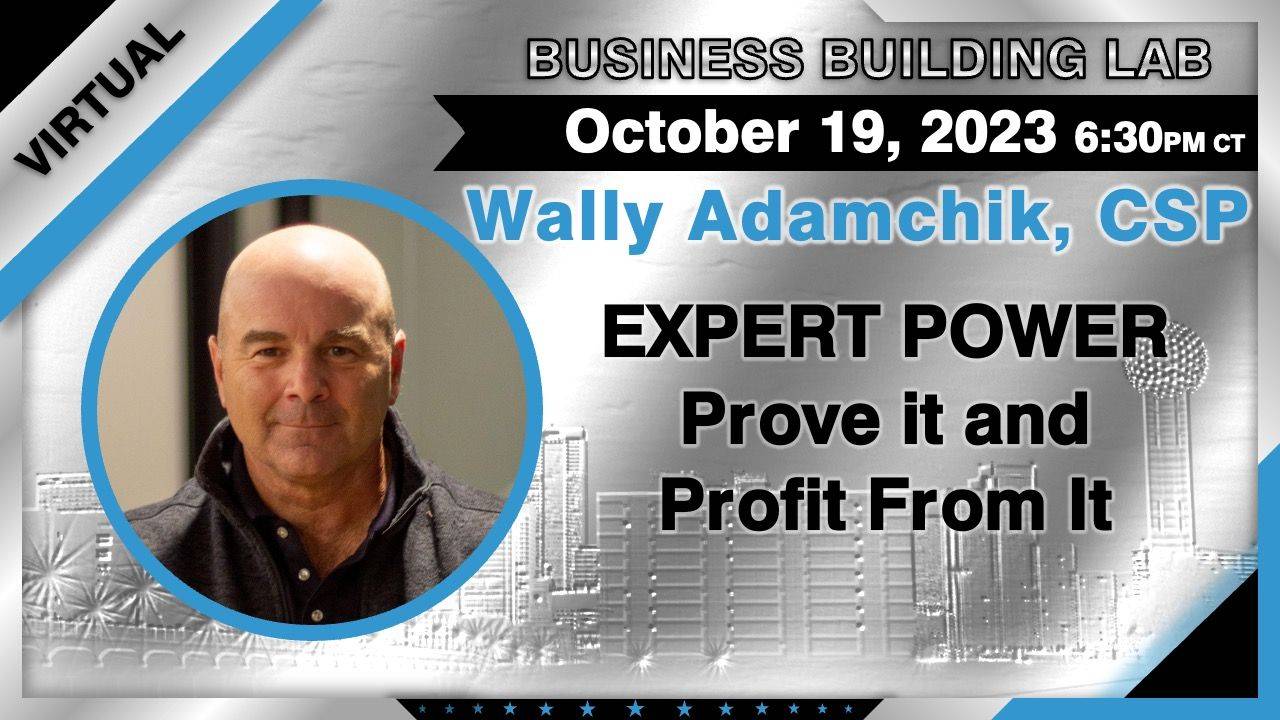 VIRTUAL

BUSINESS BUILDING LAB

October 19, 2023 6:30PM CT

Wally Adamchik, CSP

EXPERT POWER
Prove it and Profit From It